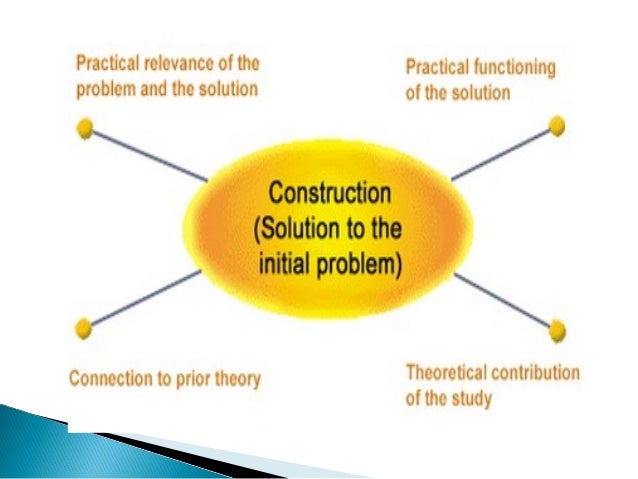 Practical relevance of the problem and the solution

Practical functioning of the solution

Construction (Solution to the initial problem)

Connection to prior theory

Theoretical contribution of the study